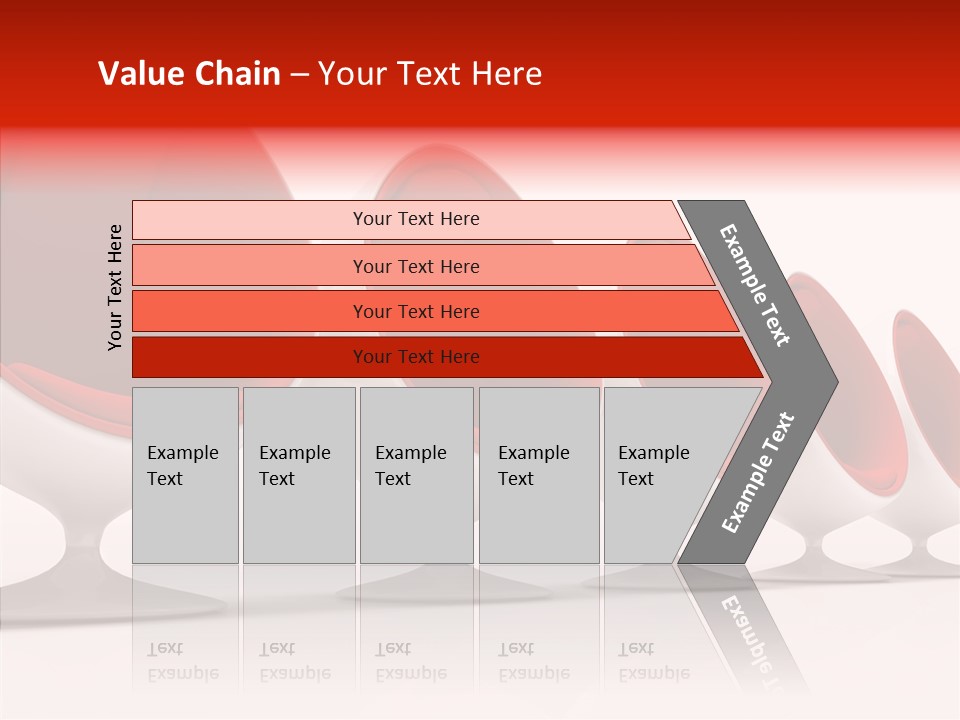 Value Chain – Your Text Here

Your Text Here

Your Text Here

Your Text Here

Your Text Here

Your Text Here

Example Text

Example Text

Example Text

Example Text

Example Text

Example Text

Example Text